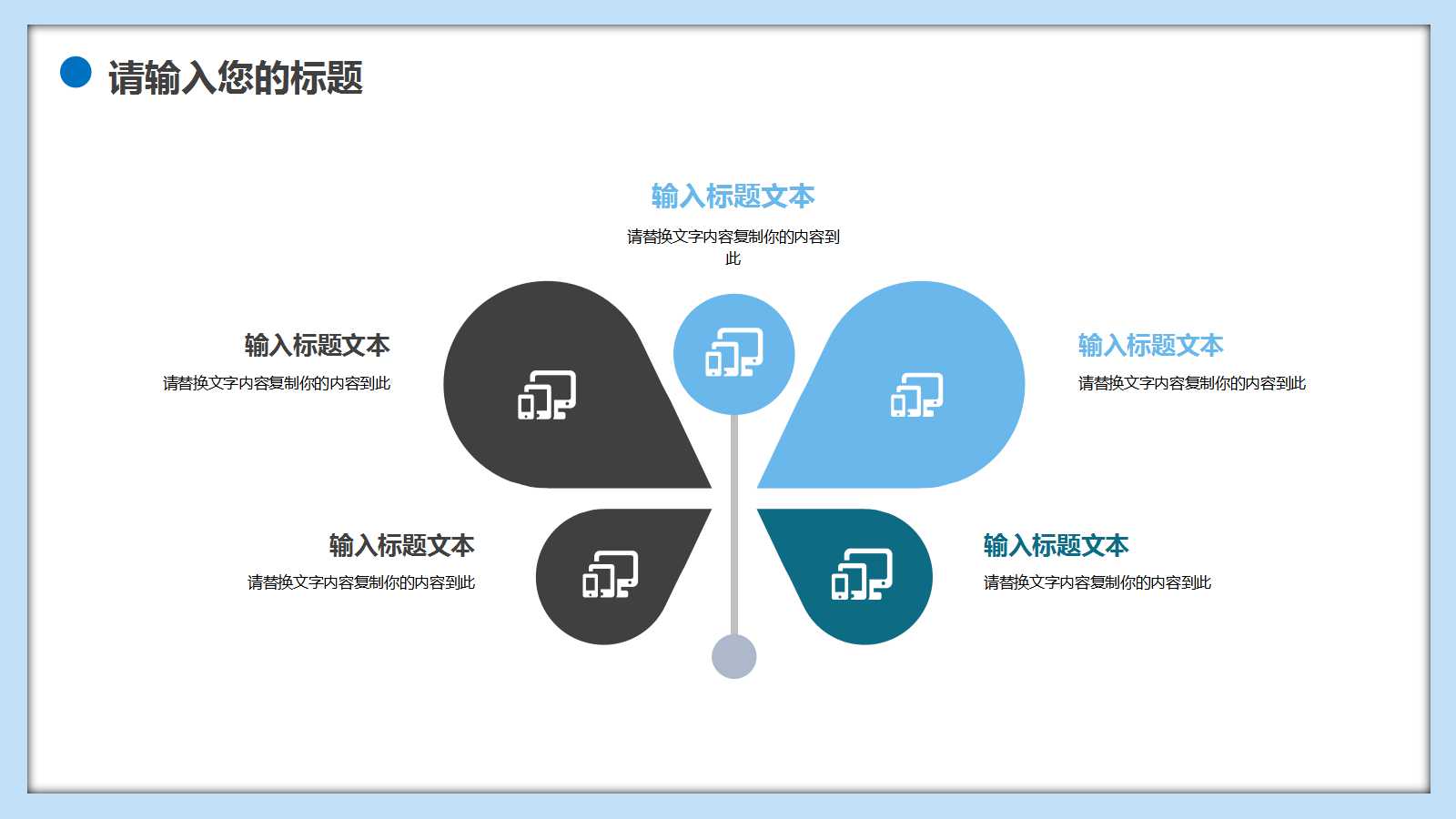 请输入您的标题

输入标题文本
请替换文字内容复制你的内容到此

输入标题文本
请替换文字内容复制你的内容到此

输入标题文本
请替换文字内容复制你的内容到此

输入标题文本
请替换文字内容复制你的内容到此

输入标题文本
请替换文字内容复制你的内容到此